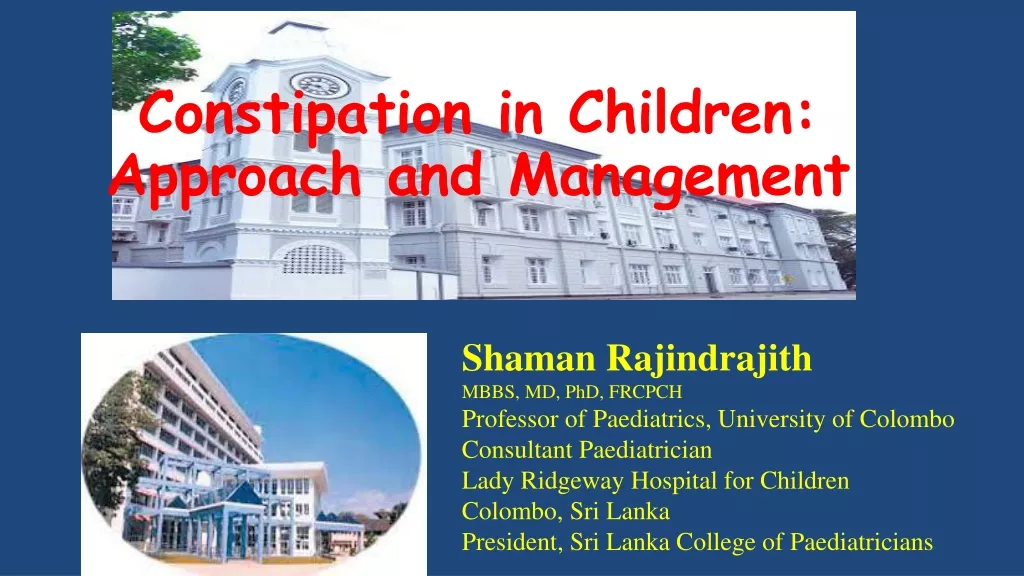 Constipation in Children: Approach and Management

Shaman Rajindrajith
MBBS, MD, PhD, FRCPCH
Professor of Paediatrics, University of Colombo
Consultant Paediatrician
Lady Ridgeway Hospital for Children
Colombo, Sri Lanka
President, Sri Lanka College of Paediatricians